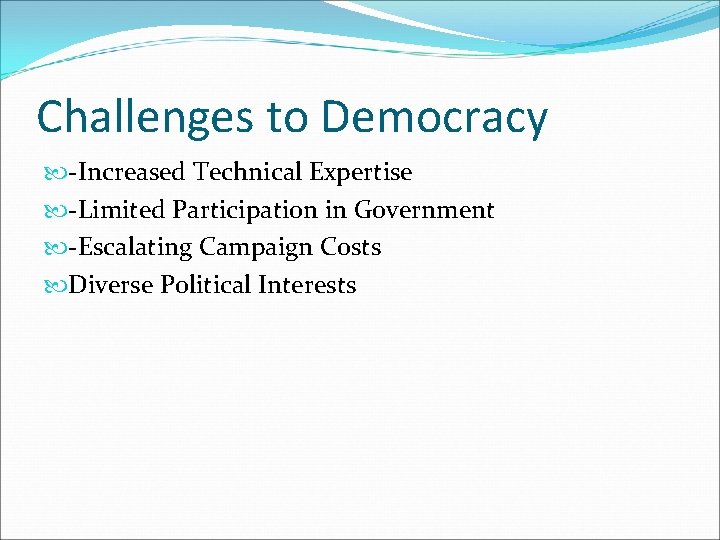 Challenges to Democracy

-Increased Technical Expertise
-Limited Participation in Government
-Escalating Campaign Costs
Diverse Political Interests